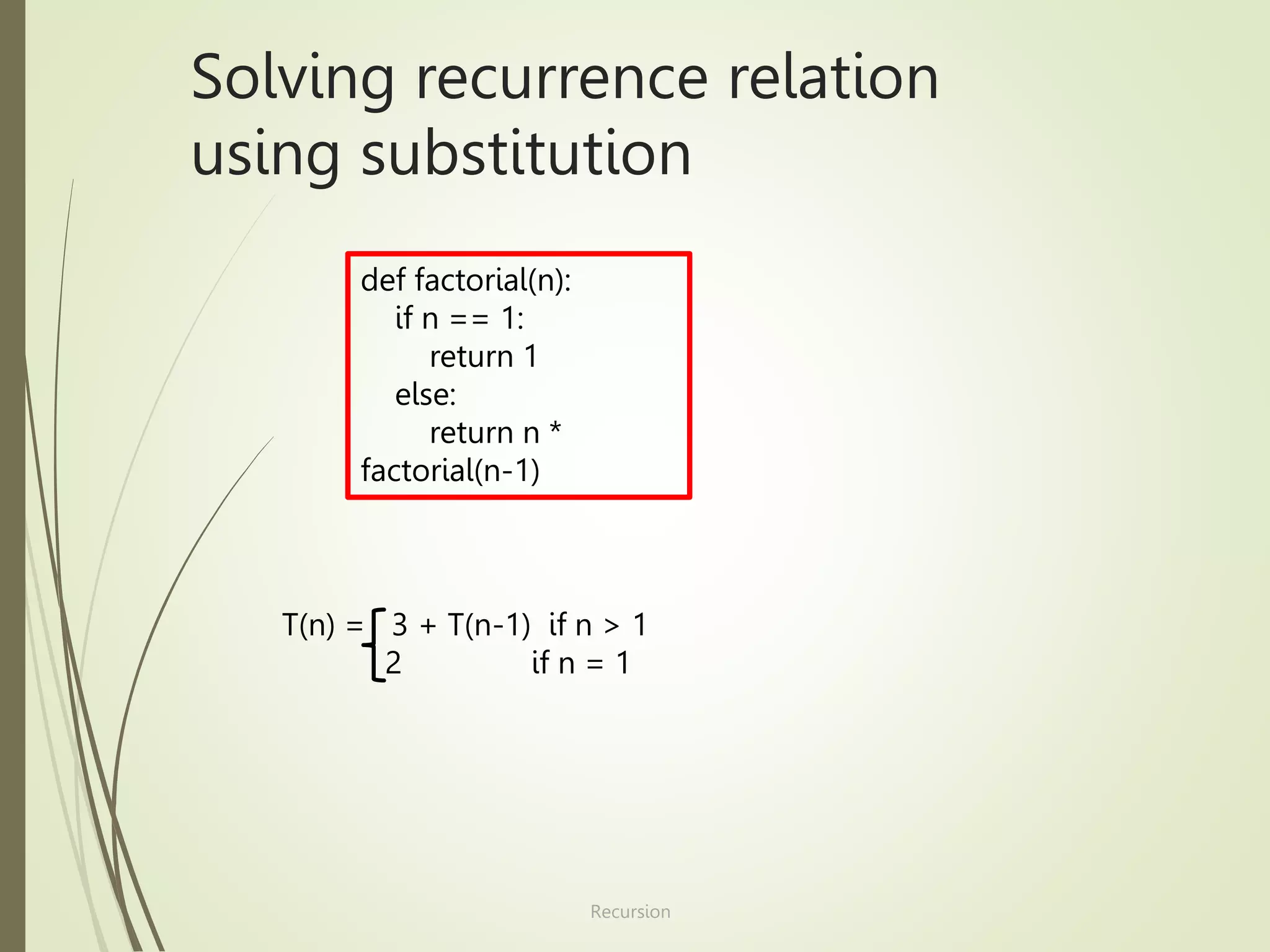 Solving recurrence relation using substitution

def factorial(n):
    if n == 1:
        return 1
    else:
        return n *
factorial(n-1)

$T(n) = \begin{cases} 3 + T(n-1) & \text{if } n > 1 \\ 2 & \text{if } n = 1 \end{cases}$

Recursion